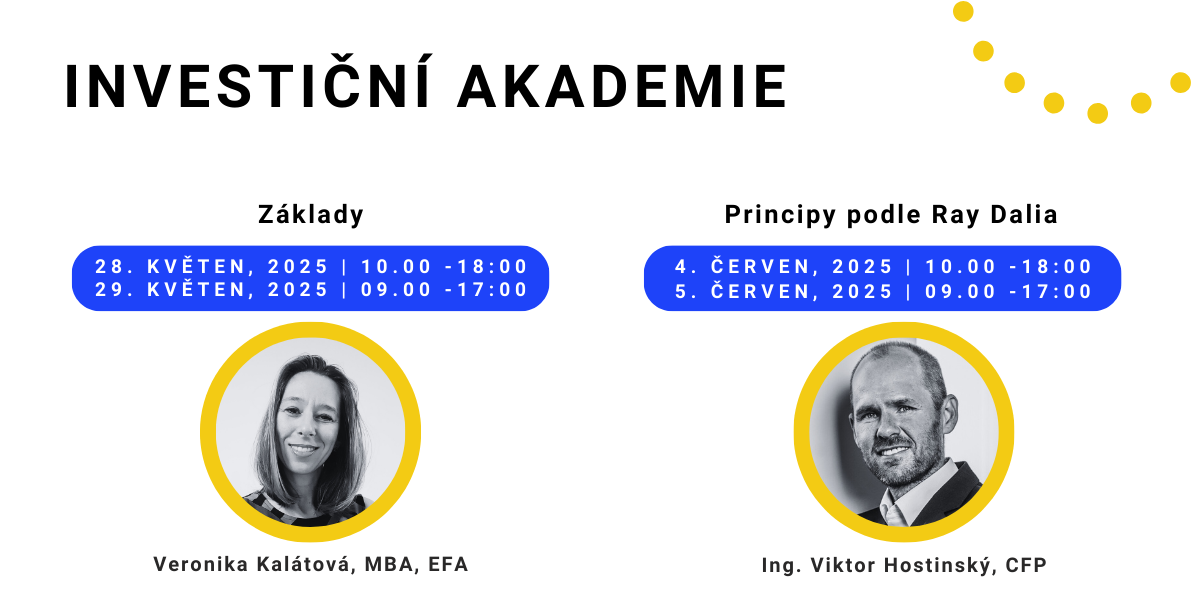 INVESTIČNÍ AKADEMIE

Základy

28. KVĚTEN, 2025 | 10.00 -18:00
29. KVĚTEN, 2025 | 09.00 -17:00

Veronika Kalátová, MBA, EFA

Principy podle Ray Dalia

4. ČERVEN, 2025 | 10.00 -18:00
5. ČERVEN, 2025 | 09.00 -17:00

Ing. Viktor Hostinský, CFP